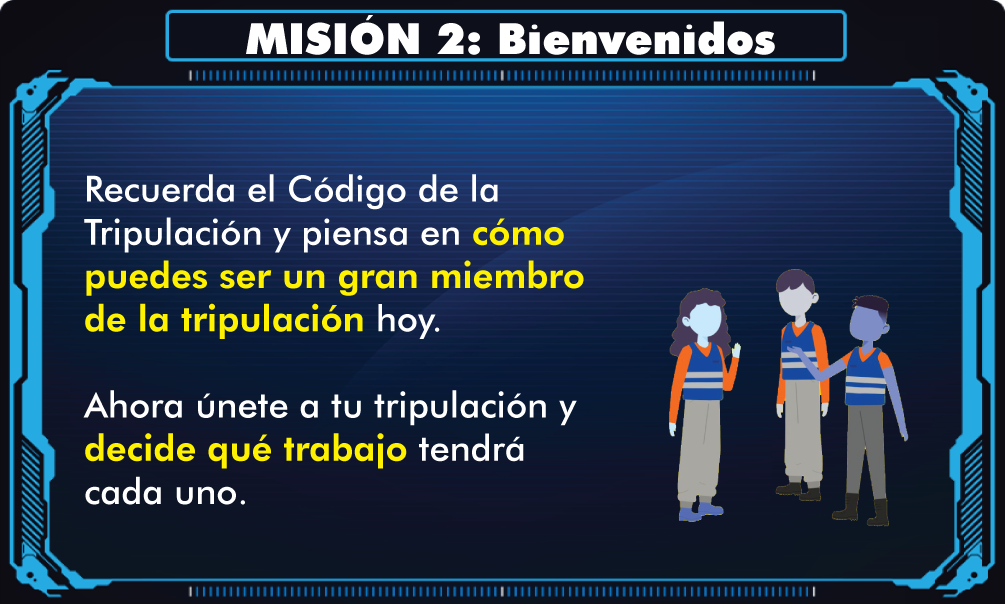 MISIÓN 2: Bienvenidos

Recuerda el Código de la Tripulación y piensa en cómo puedes ser un gran miembro de la tripulación hoy.

Ahora únete a tu tripulación y decide qué trabajo tendrá cada uno.